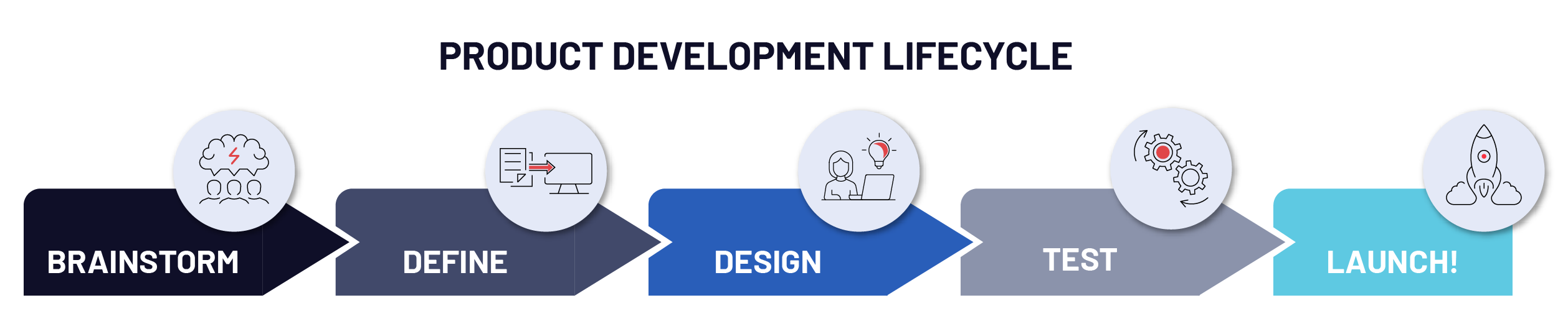 PRODUCT DEVELOPMENT LIFECYCLE

BRAINSTORM

DEFINE

DESIGN

TEST

LAUNCH!